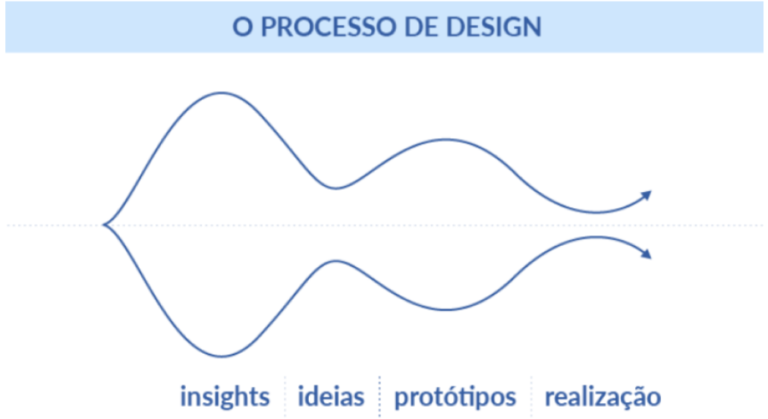 O PROCESSO DE DESIGN

insights ideias protótipos realização